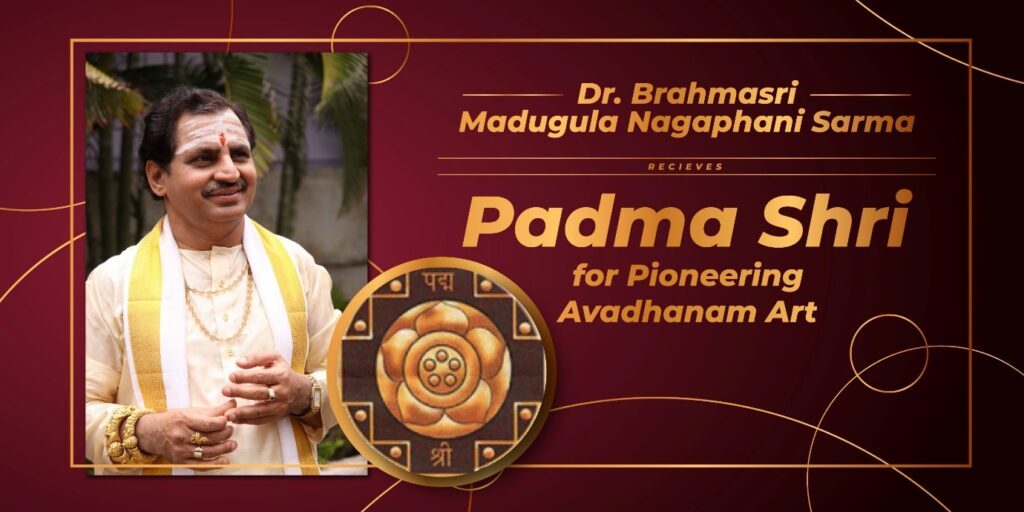 Dr. Brahmasri Madugula Nagaphani Sarma

RECIEVES

Padma Shri for Pioneering Avadhanam Art

पद्म
श्री